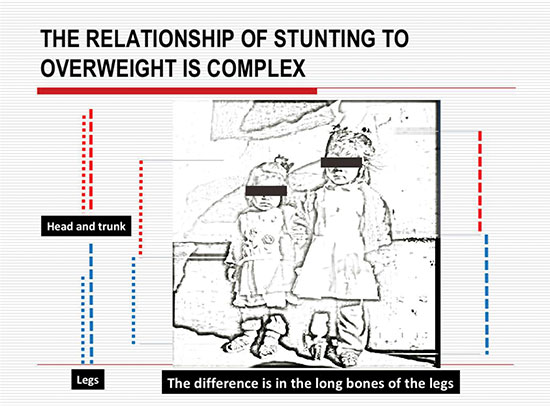 THE RELATIONSHIP OF STUNTING TO OVERWEIGHT IS COMPLEX

Head and trunk

Legs

The difference is in the long bones of the legs